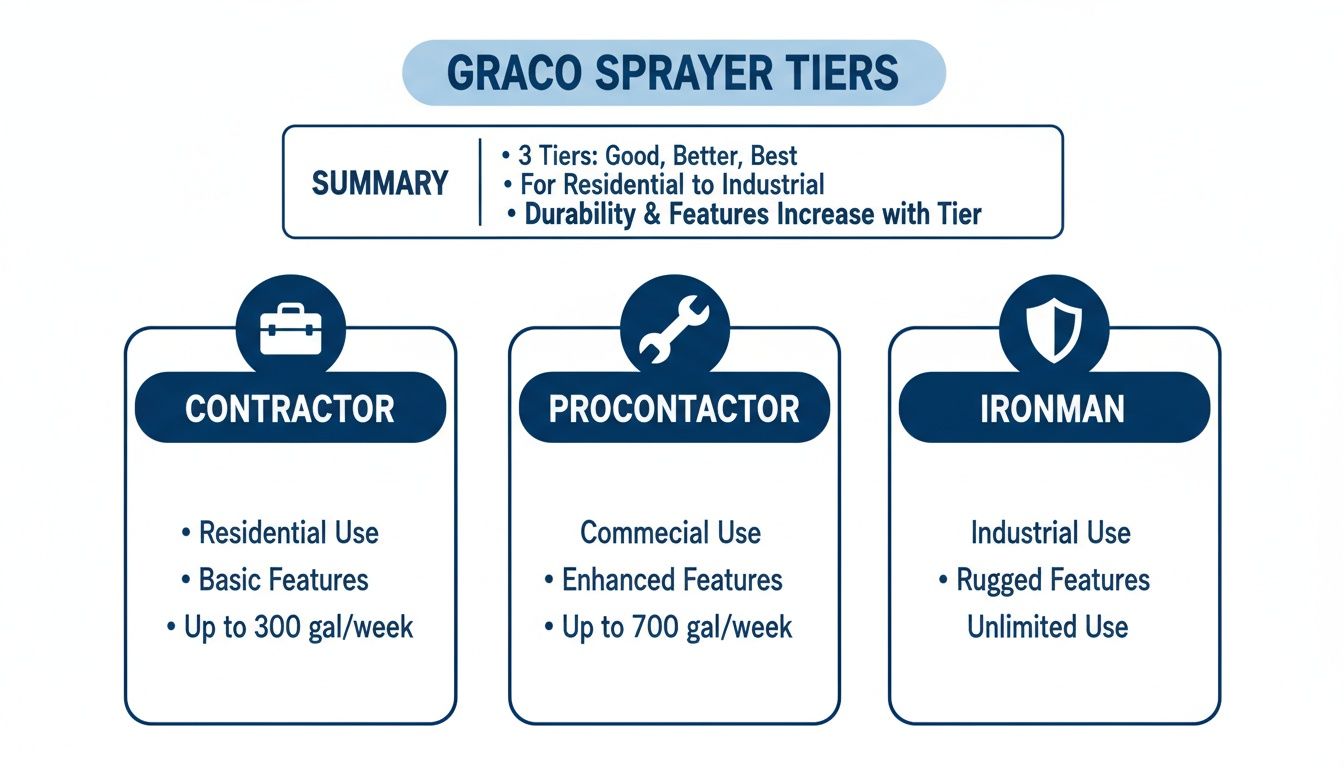 GRACO SPRAYER TIERS

SUMMARY

• 3 Tiers: Good, Better, Best
• For Residential to Industrial
• Durability & Features Increase with Tier

CONTRACTOR

• Residential Use
• Basic Features
• Up to 300 gal/week

PROCONTACTOR

Commecial Use
• Enhanced Features
• Up to 700 gal/week

IRONMAN

Industrial Use
• Rugged Features
Unlimited Use